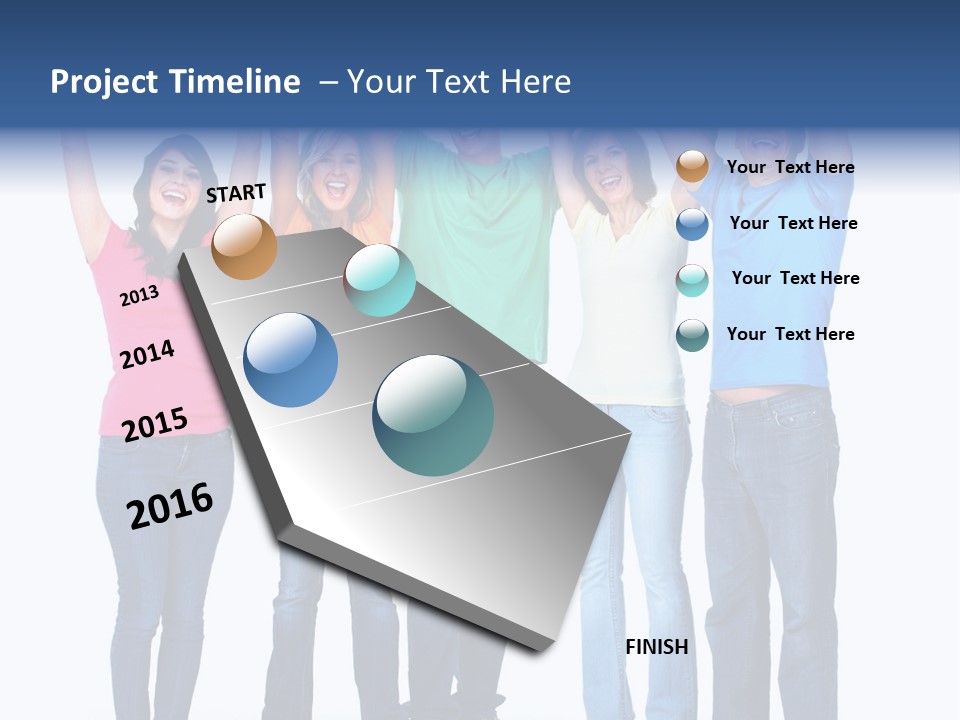 Project Timeline – Your Text Here

START

2013

2014

2015

2016

Your Text Here

Your Text Here

Your Text Here

Your Text Here

FINISH